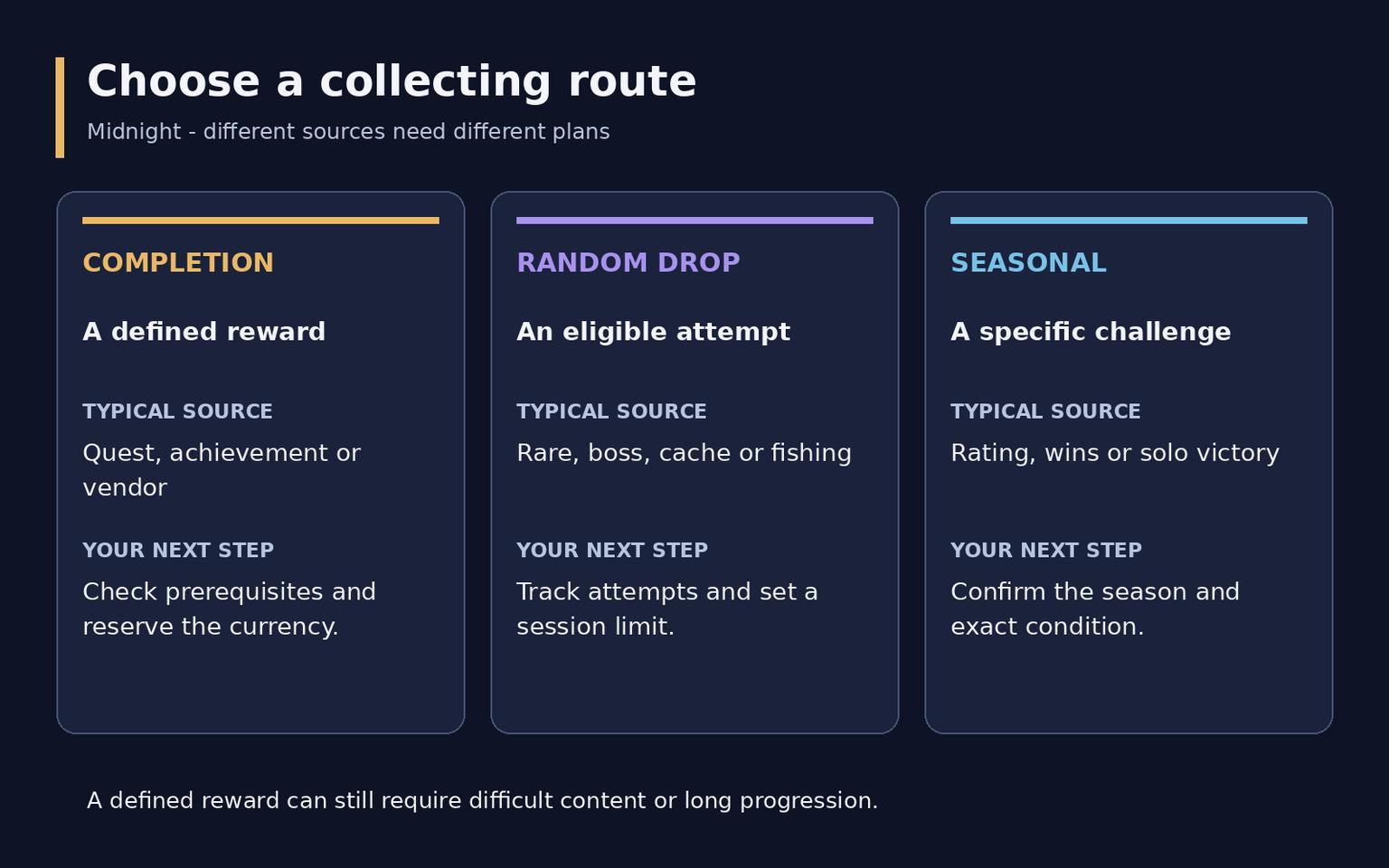 Choose a collecting route

Midnight - different sources need different plans

COMPLETION

A defined reward

TYPICAL SOURCE

Quest, achievement or vendor

YOUR NEXT STEP

Check prerequisites and reserve the currency.

RANDOM DROP

An eligible attempt

TYPICAL SOURCE

Rare, boss, cache or fishing

YOUR NEXT STEP

Track attempts and set a session limit.

SEASONAL

A specific challenge

TYPICAL SOURCE

Rating, wins or solo victory

YOUR NEXT STEP

Confirm the season and exact condition.

A defined reward can still require difficult content or long progression.